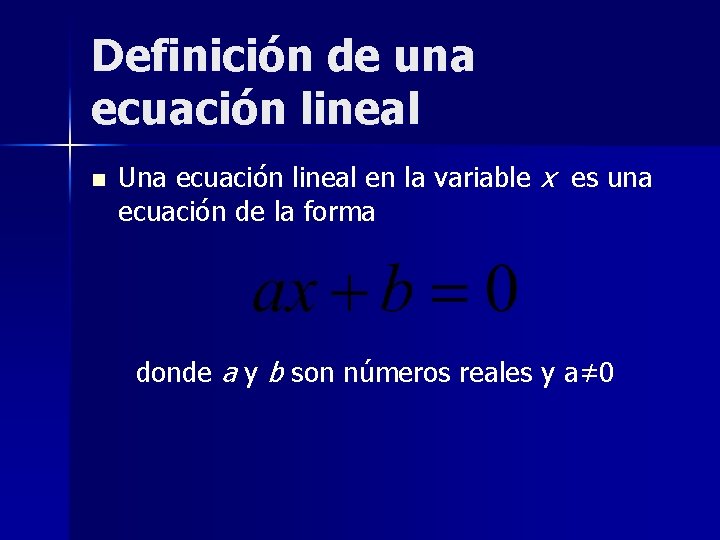 Definición de una ecuación lineal

Una ecuación lineal en la variable $x$ es una ecuación de la forma

$ax + b = 0$

donde $a$ y $b$ son números reales y $a \neq 0$